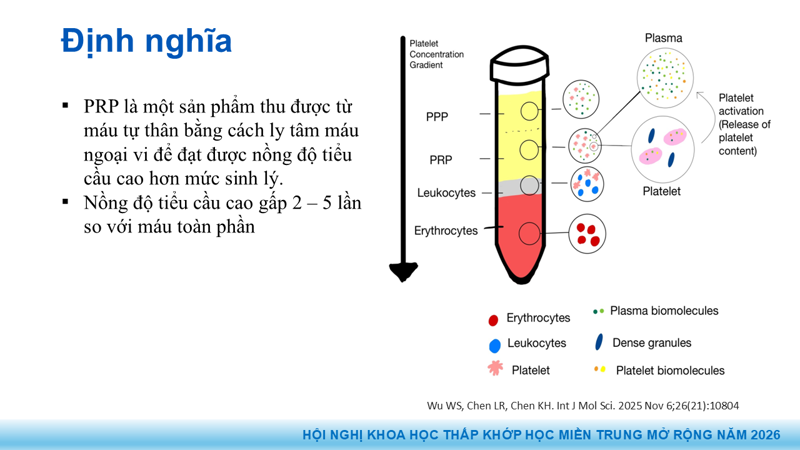 Định nghĩa

▪ PRP là một sản phẩm thu được từ máu tự thân bằng cách ly tâm máu ngoại vi để đạt được nồng độ tiểu cầu cao hơn mức sinh lý.
▪ Nồng độ tiểu cầu cao gấp 2 – 5 lần so với máu toàn phần

Platelet Concentration Gradient

PPP

PRP

Leukocytes

Erythrocytes

Plasma

Platelet activation (Release of platelet content)

Platelet

Erythrocytes

Leukocytes

Platelet

Plasma biomolecules

Dense granules

Platelet biomolecules

Wu WS, Chen LR, Chen KH. Int J Mol Sci. 2025 Nov 6;26(21):10804

HỘI NGHỊ KHOA HỌC THẤP KHỚP HỌC MIỀN TRUNG MỞ RỘNG NĂM 2026